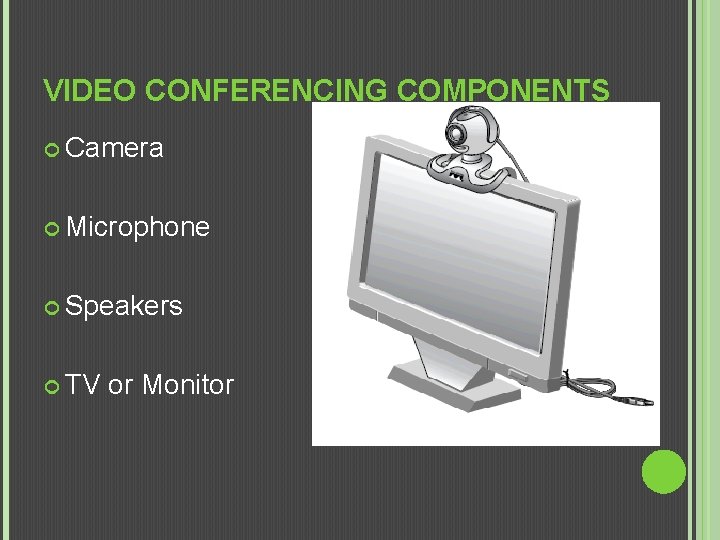 VIDEO CONFERENCING COMPONENTS

Camera

Microphone

Speakers

TV or Monitor